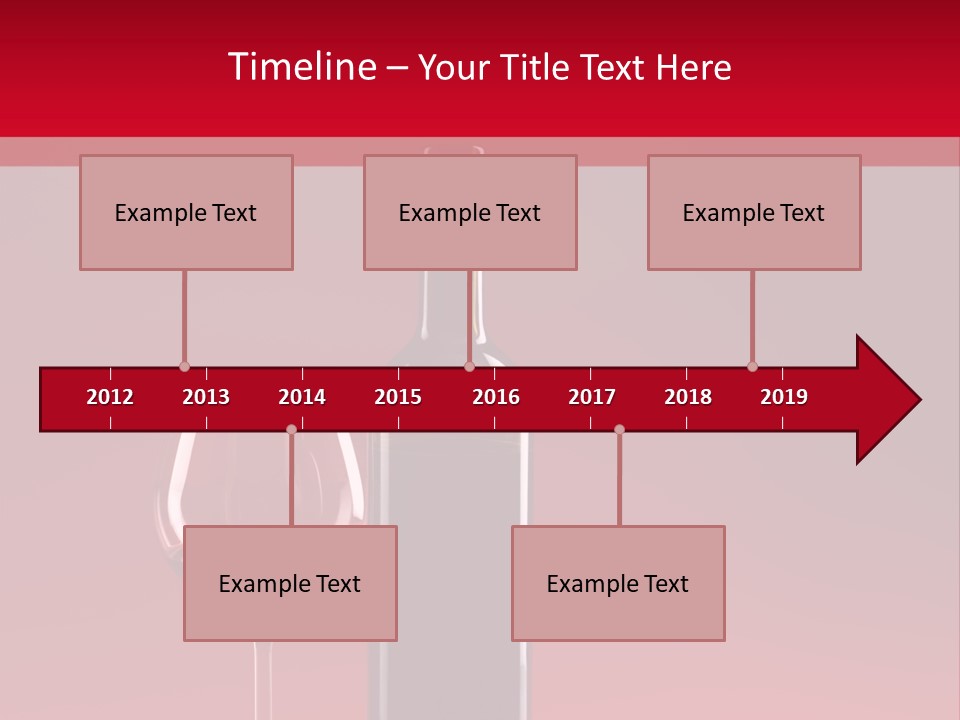 Timeline – Your Title Text Here

Example Text

Example Text

Example Text

2012 2013 2014 2015 2016 2017 2018 2019

Example Text

Example Text